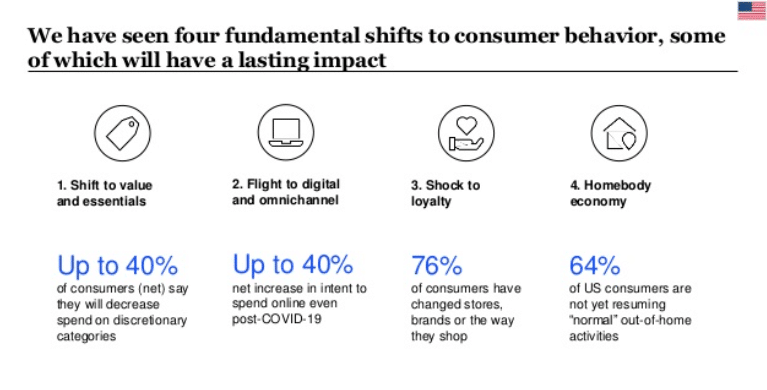 We have seen four fundamental shifts to consumer behavior, some of which will have a lasting impact

1. Shift to value and essentials

Up to 40%
of consumers (net) say they will decrease spend on discretionary categories

2. Flight to digital and omnichannel

Up to 40%
net increase in intent to spend online even post-COVID-19

3. Shock to loyalty

76%
of consumers have changed stores, brands or the way they shop

4. Homebody economy

64%
of US consumers are not yet resuming "normal" out-of-home activities